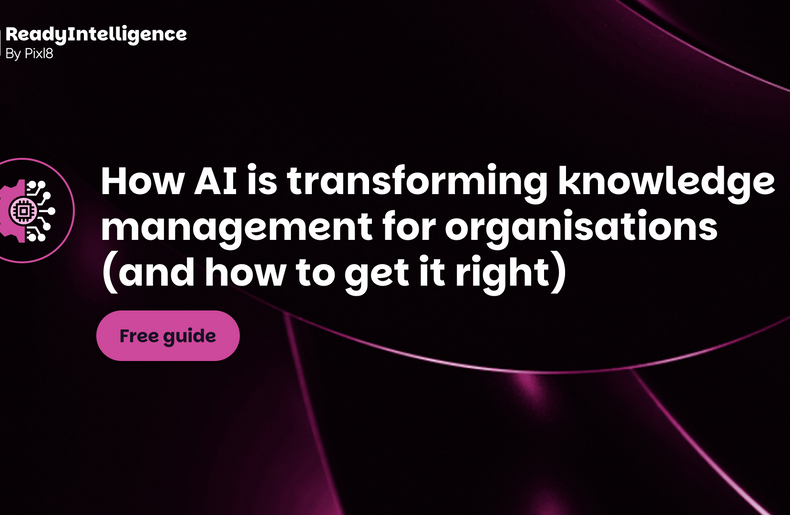 ReadyIntelligence
By Pixl8

How AI is transforming knowledge management for organisations (and how to get it right)

Free guide